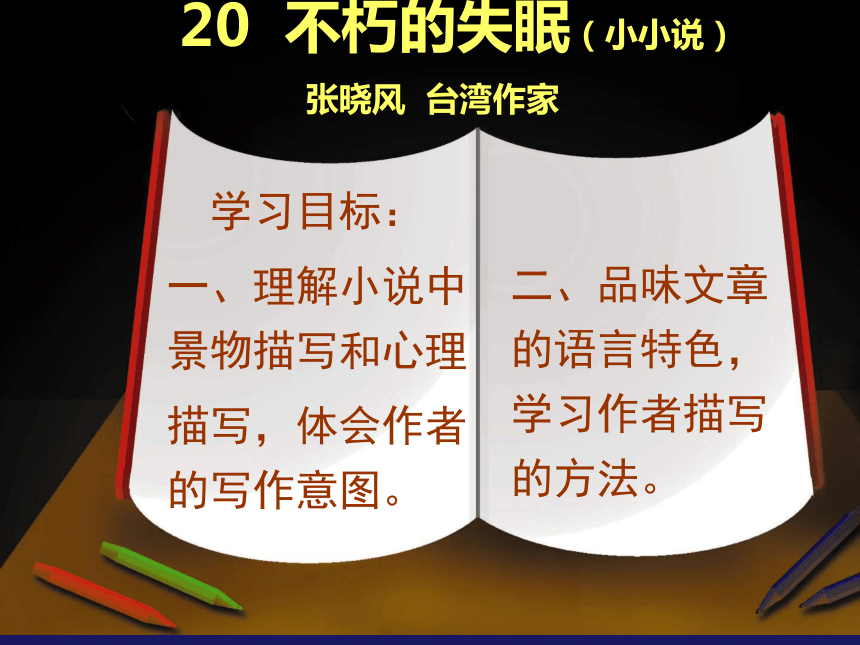 20 不朽的失眠（小小说）

张晓风 台湾作家

学习目标：

一、理解小说中景物描写和心理描写，体会作者的写作意图。

二、品味文章的语言特色，学习作者描写的方法。